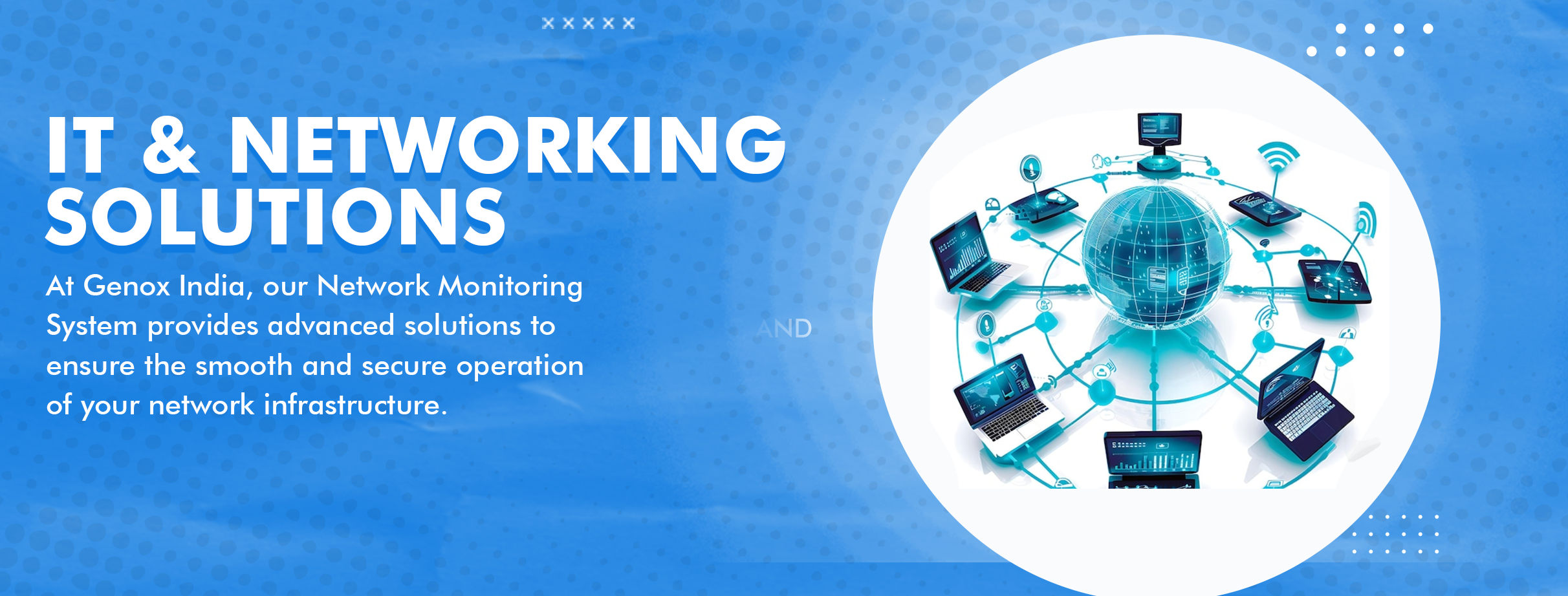 IT & NETWORKING SOLUTIONS

At Genox India, our Network Monitoring System provides advanced solutions to ensure the smooth and secure operation of your network infrastructure.

AND